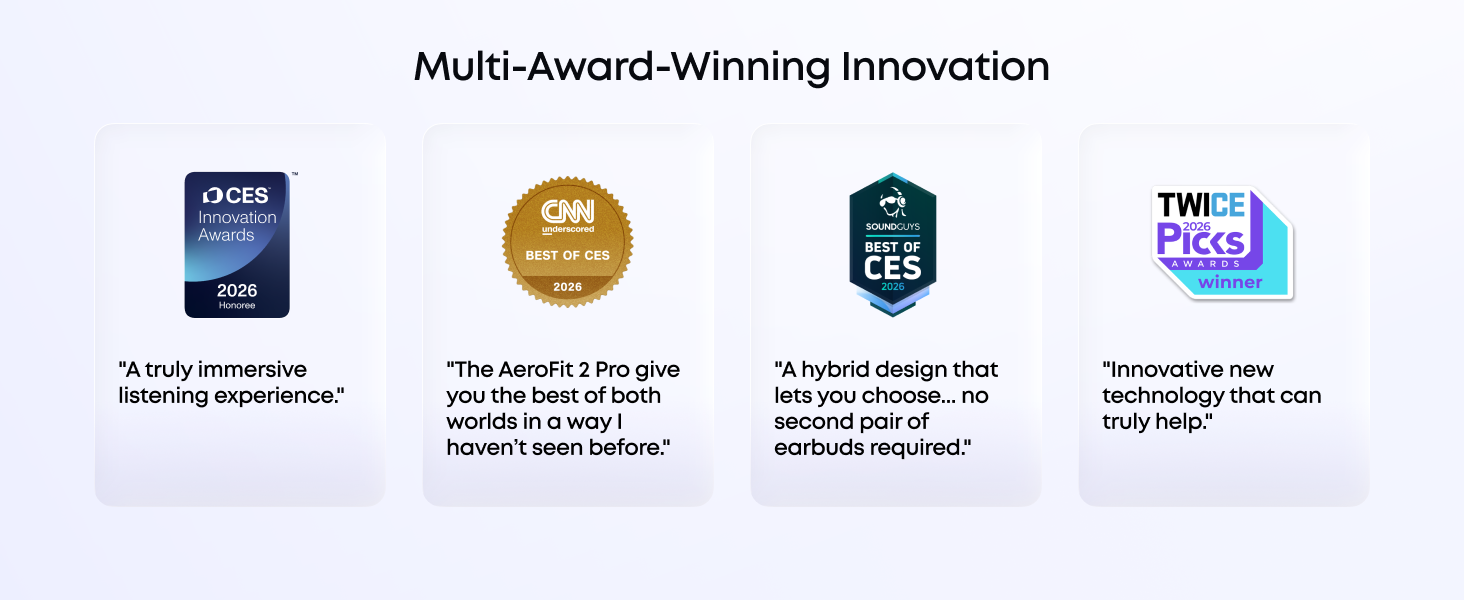 Multi-Award-Winning Innovation

CES™
Innovation Awards
2026
Honoree

"A truly immersive listening experience."

CNN underscored
BEST OF CES
2026

"The AeroFit 2 Pro give you the best of both worlds in a way I haven't seen before."

SOUNDGUYS
BEST OF CES
2026

"A hybrid design that lets you choose... no second pair of earbuds required."

TWICE
2026
Picks
AWARDS
winner

"Innovative new technology that can truly help."